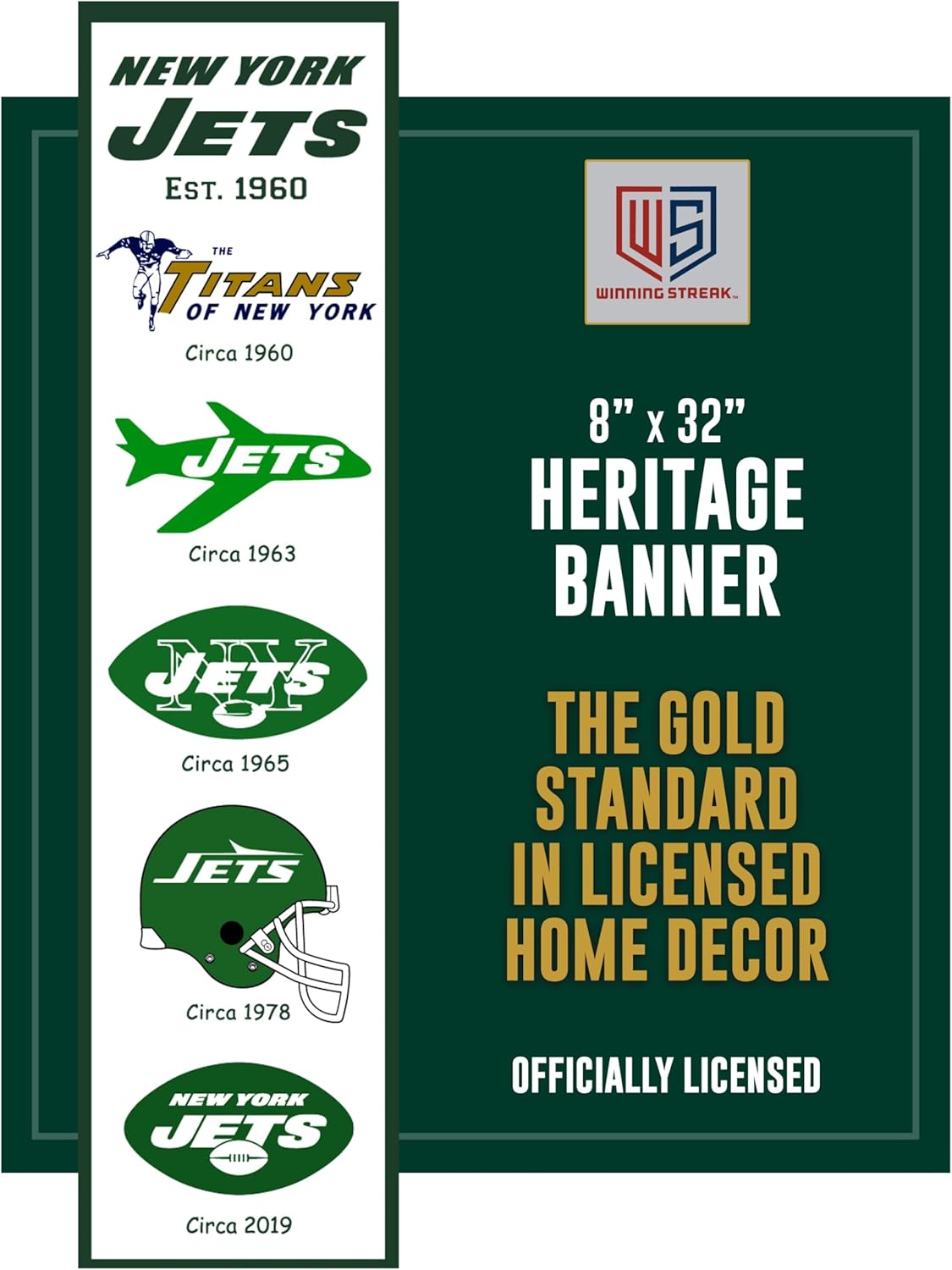 NEW YORK
JETS
EST. 1960

THE
TITANS
OF NEW YORK
Circa 1960

JETS
Circa 1963

NY
JETS
Circa 1965

JETS
Circa 1978

NEW YORK
JETS
Circa 2019

WS
WINNING STREAK™

8" x 32"
HERITAGE
BANNER

THE GOLD STANDARD IN LICENSED HOME DECOR

OFFICIALLY LICENSED